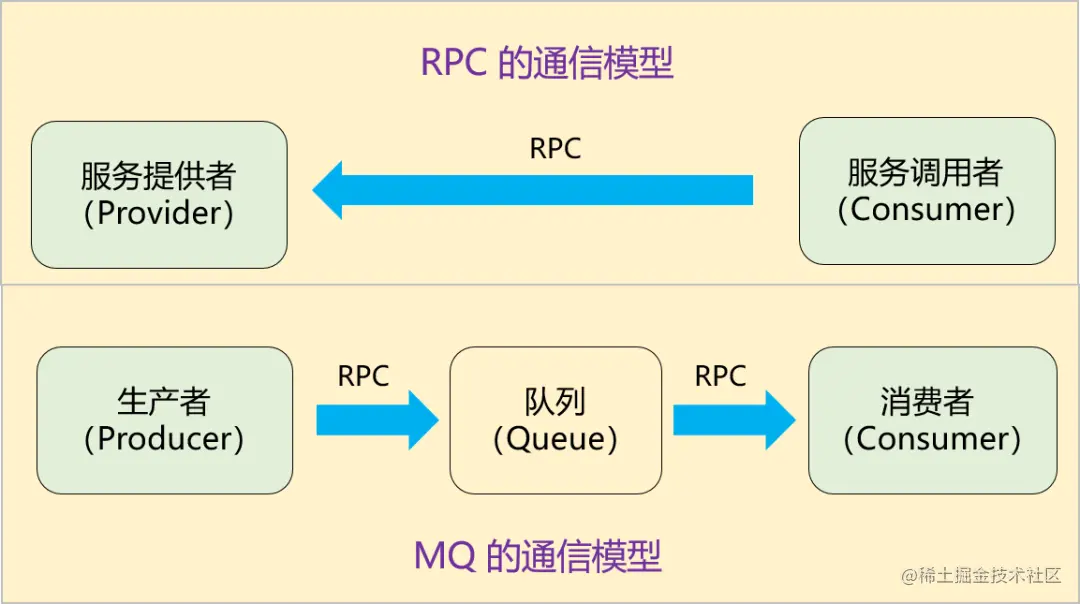 RPC 的通信模型

服务提供者
(Provider)

RPC

服务调用者
(Consumer)

生产者
(Producer)

RPC

队列
(Queue)

RPC

消费者
(Consumer)

MQ 的通信模型

@稀土掘金技术社区